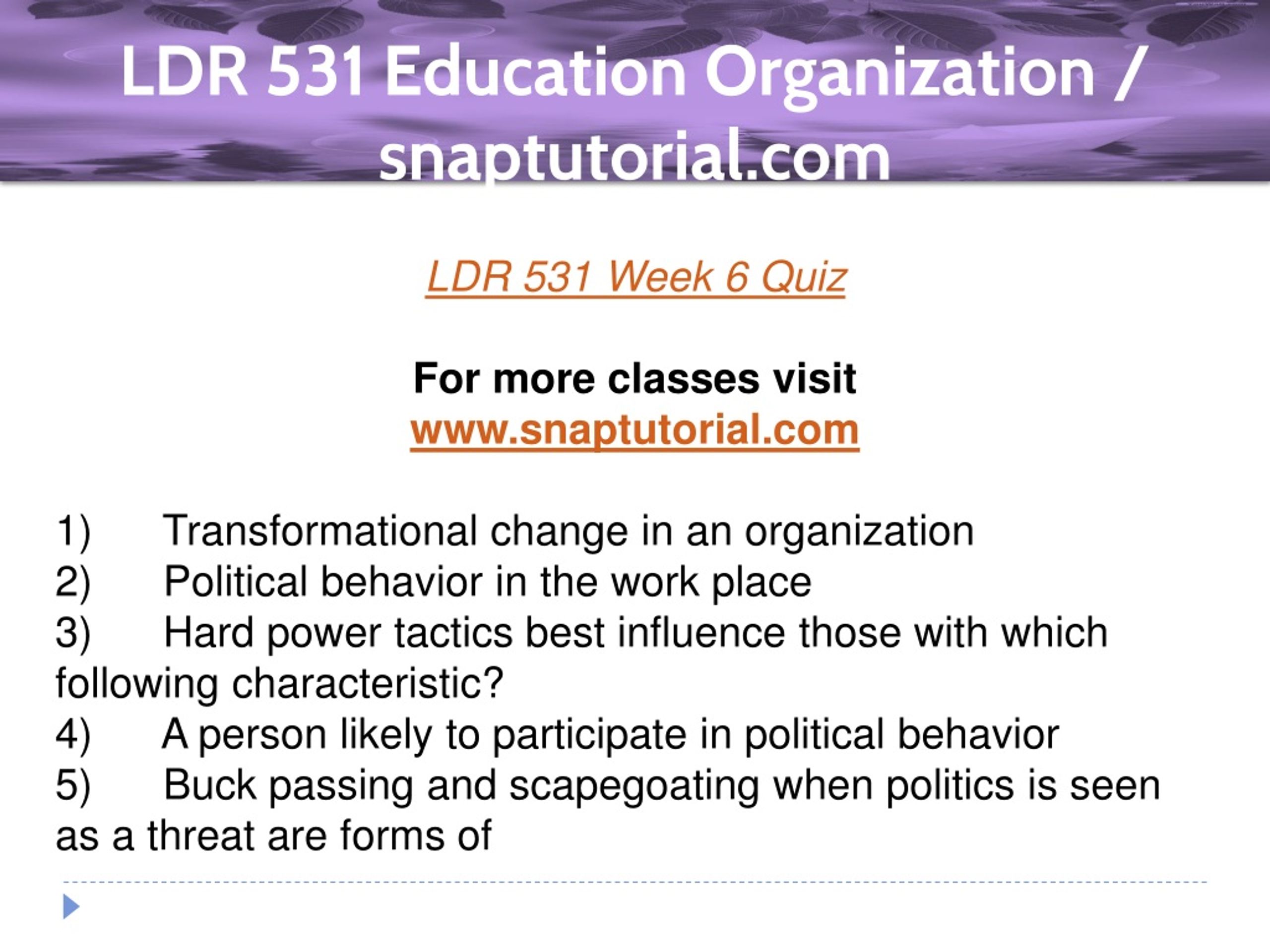 LDR 531 Education Organization / snaptutorial.com

LDR 531 Week 6 Quiz

For more classes visit
www.snaptutorial.com

1) Transformational change in an organization
2) Political behavior in the work place
3) Hard power tactics best influence those with which following characteristic?
4) A person likely to participate in political behavior
5) Buck passing and scapegoating when politics is seen as a threat are forms of